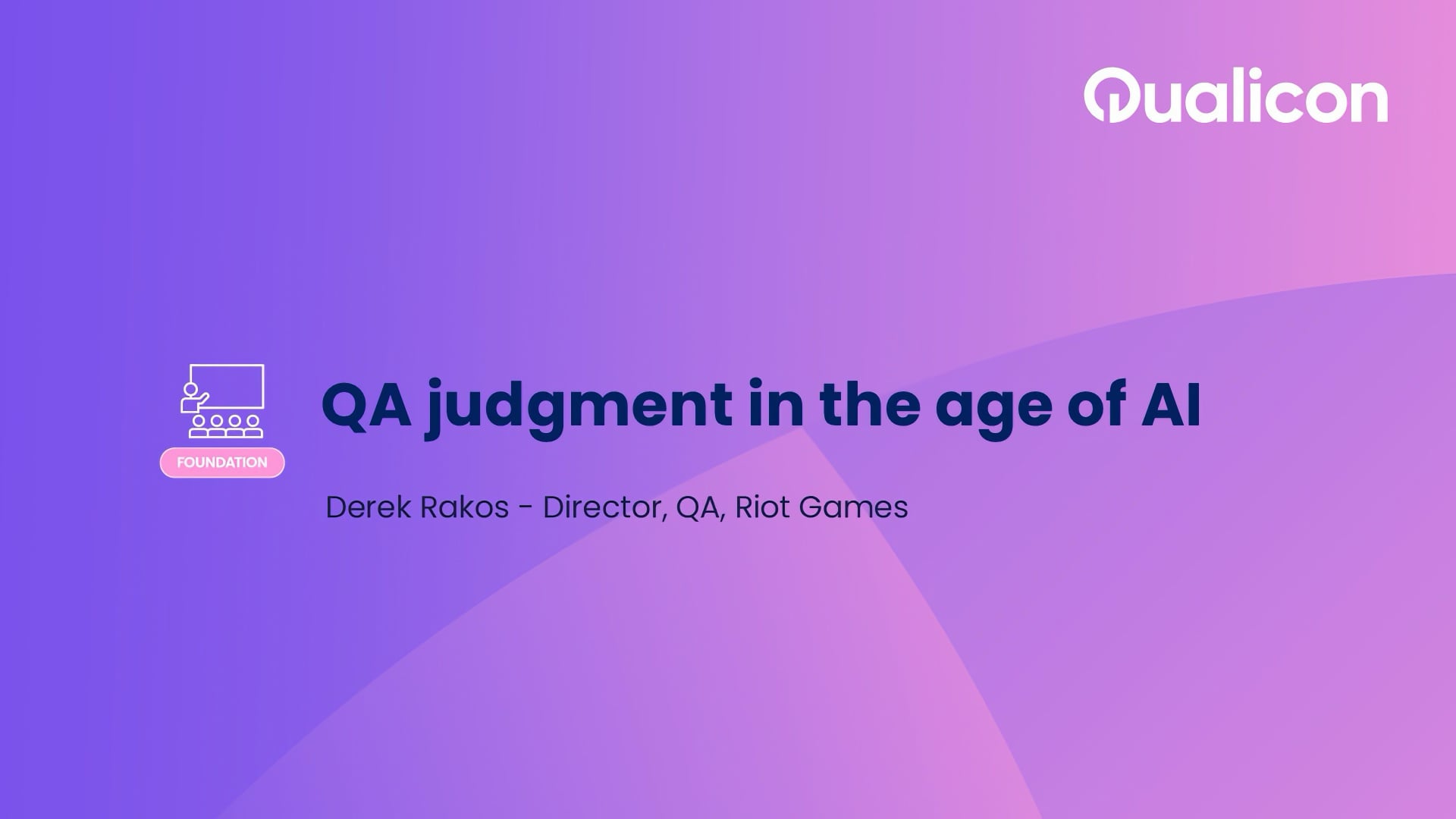 Qualicon

FOUNDATION

QA judgment in the age of AI

Derek Rakos - Director, QA, Riot Games